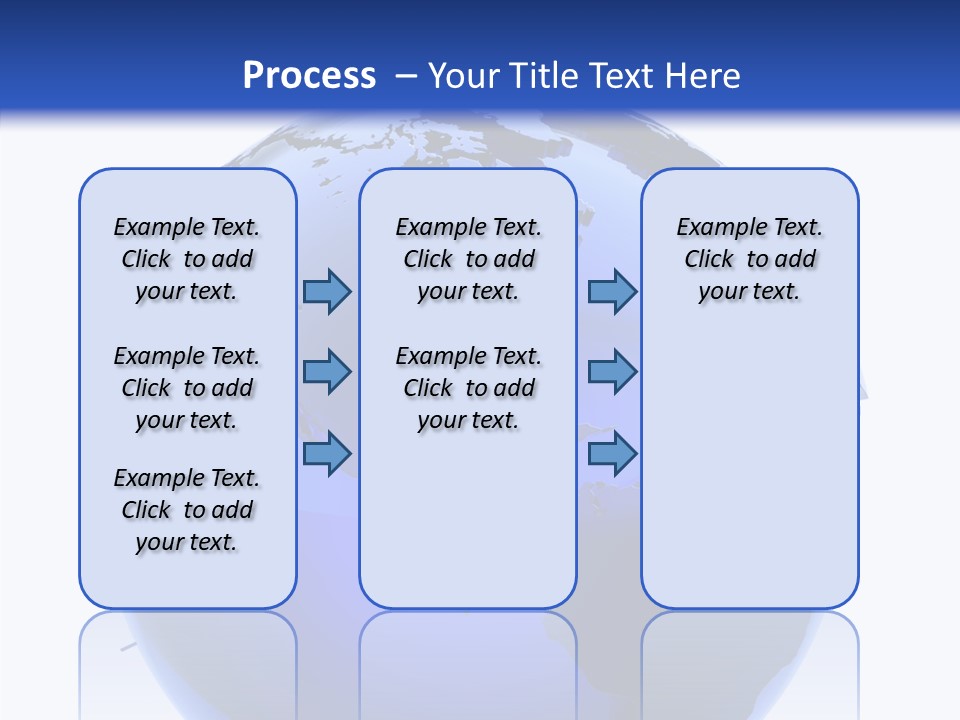 Process – Your Title Text Here

Example Text. Click to add your text.

Example Text. Click to add your text.

Example Text. Click to add your text.

Example Text. Click to add your text.

Example Text. Click to add your text.

Example Text. Click to add your text.